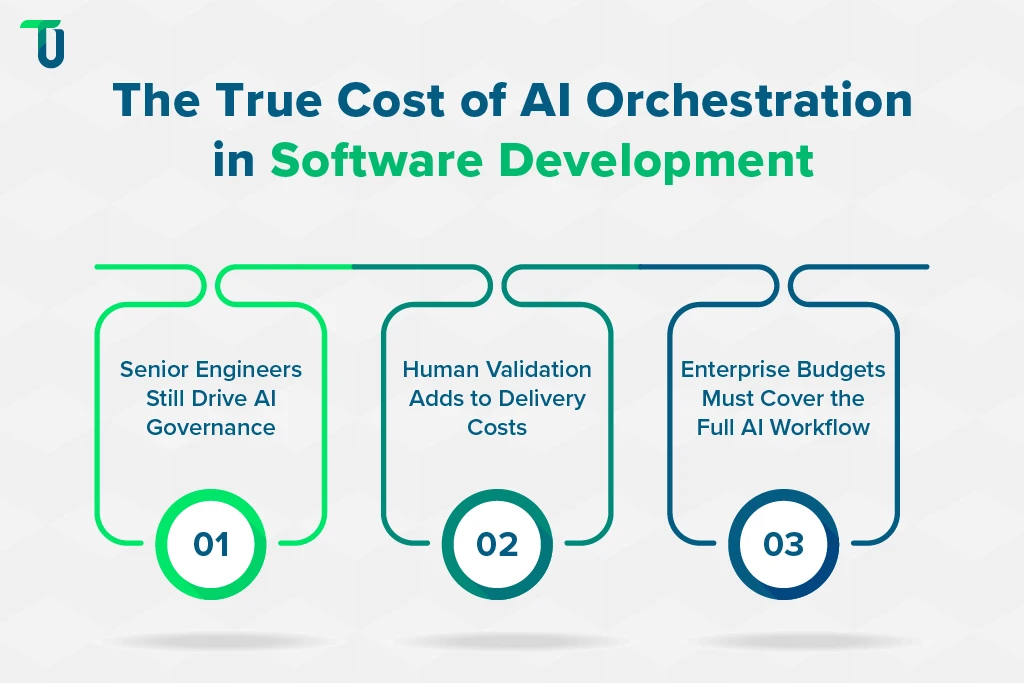 TU

The True Cost of AI Orchestration in Software Development

Senior Engineers Still Drive AI Governance

01

Human Validation Adds to Delivery Costs

02

Enterprise Budgets Must Cover the Full AI Workflow

03